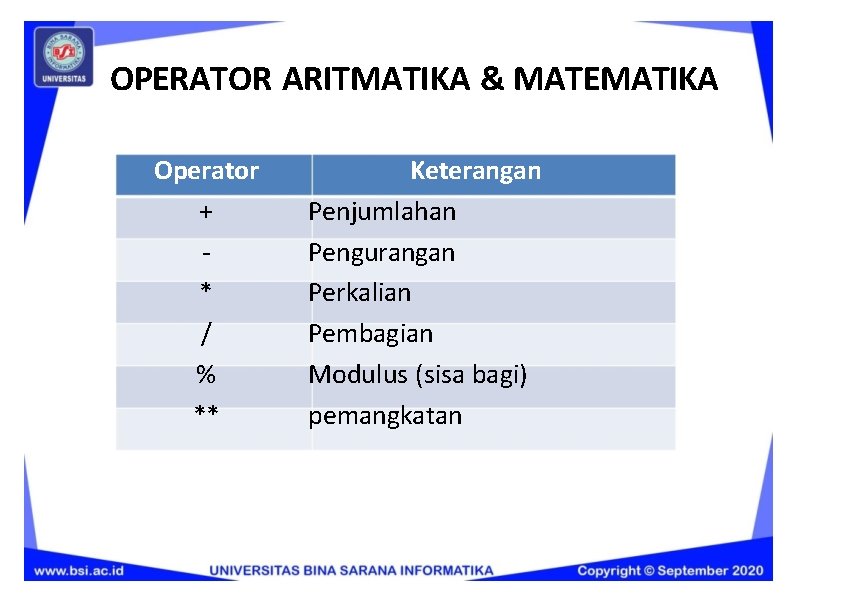 BINA SARANA INFORMATIKA
UNIVERSITAS

OPERATOR ARITMATIKA & MATEMATIKA

| Operator | Keterangan |
|---|---|
| + | Penjumlahan |
| - | Pengurangan |
| * | Perkalian |
| / | Pembagian |
| % | Modulus (sisa bagi) |
| ** | pemangkatan |

www.bsi.ac.id UNIVERSITAS BINA SARANA INFORMATIKA Copyright © September 2020